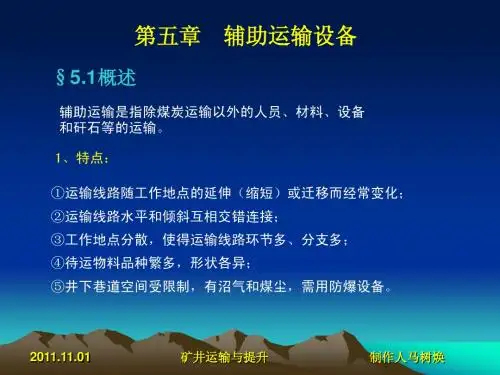 第五章　辅助运输设备

§5.1概述

辅助运输是指除煤炭运输以外的人员、材料、设备和矸石等的运输。

1、特点：

①运输线路随工作地点的延伸（缩短）或迁移而经常变化；
②运输线路水平和倾斜互相交错连接；
③工作地点分散，使得运输线路环节多、分支多；
④待运物料品种繁多，形状各异；
⑤井下巷道空间受限制，有沼气和煤尘，需用防爆设备。

2011.11.01　矿井运输与提升　制作人马树焕